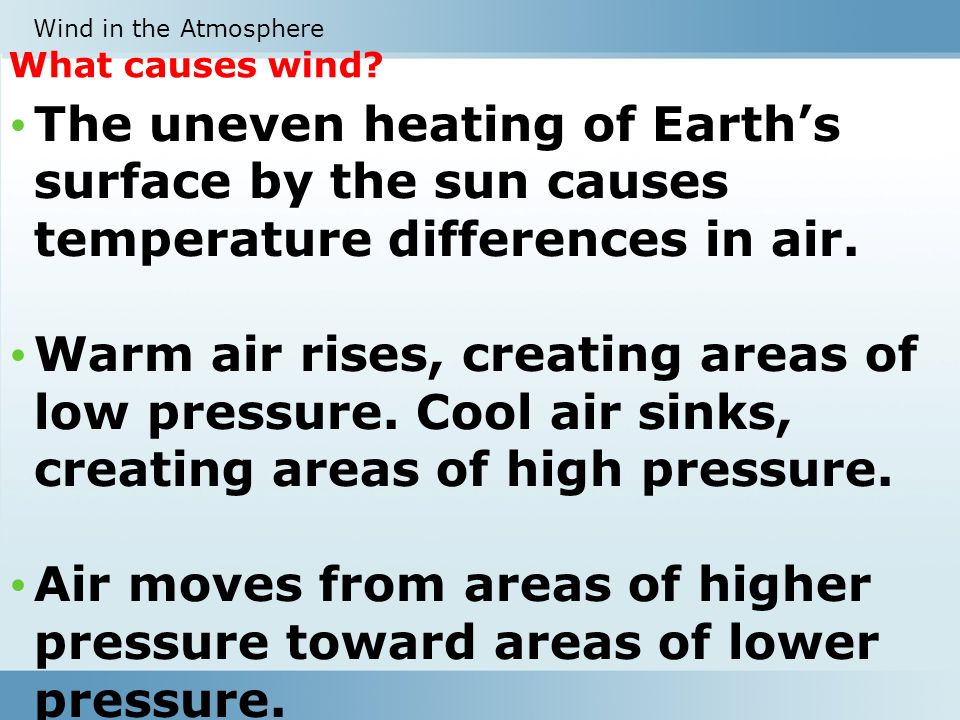 Wind in the Atmosphere

What causes wind?

• The uneven heating of Earth’s surface by the sun causes temperature differences in air.

• Warm air rises, creating areas of low pressure. Cool air sinks, creating areas of high pressure.

• Air moves from areas of higher pressure toward areas of lower pressure.